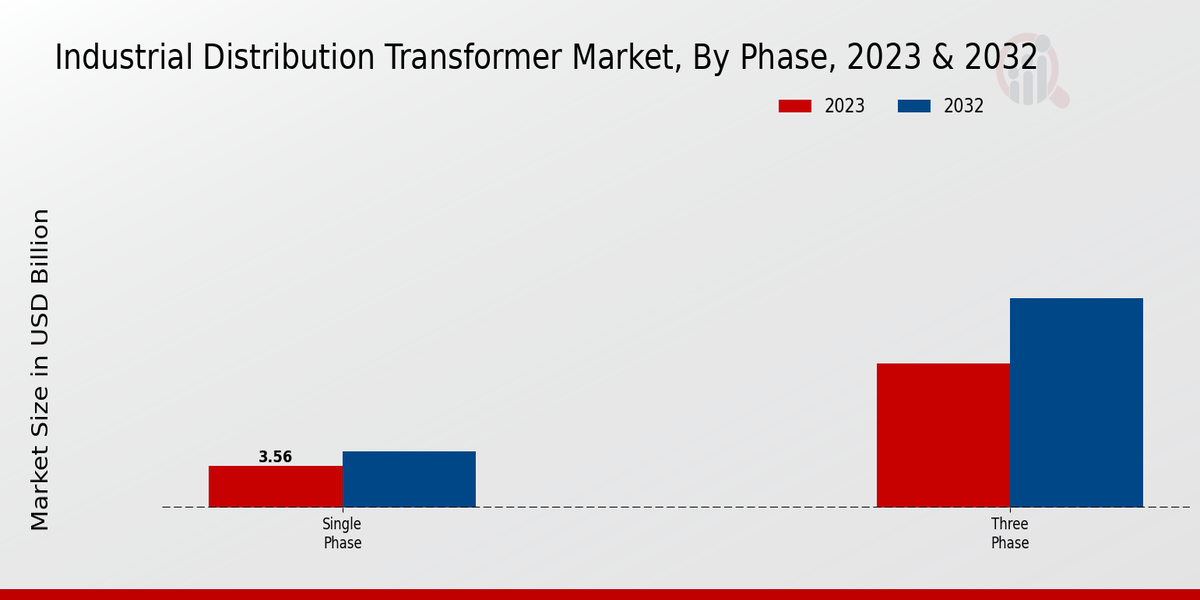 Industrial Distribution Transformer Market, By Phase, 2023 & 2032

2023 2032

Market Size in USD Billion

3.56

Single Phase

Three Phase